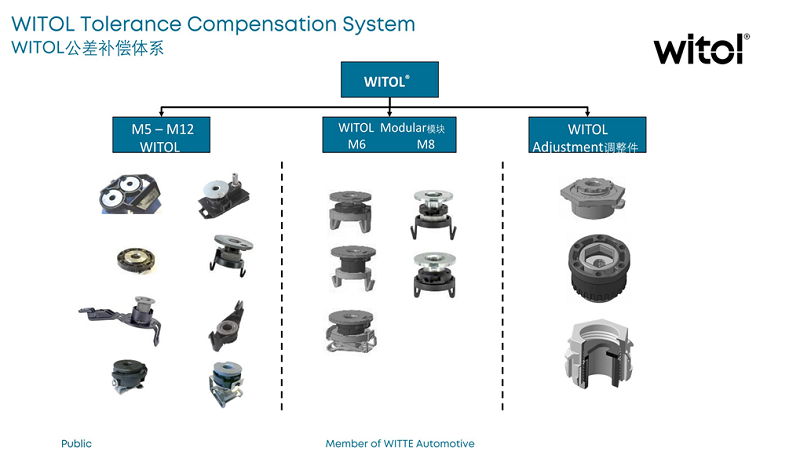 WITOL Tolerance Compensation System
WITOL公差补偿体系

witol®

WITOL®

M5 – M12
WITOL

WITOL Modular模块
M6 M8

WITOL
Adjustment调整件

Public

Member of WITTE Automotive